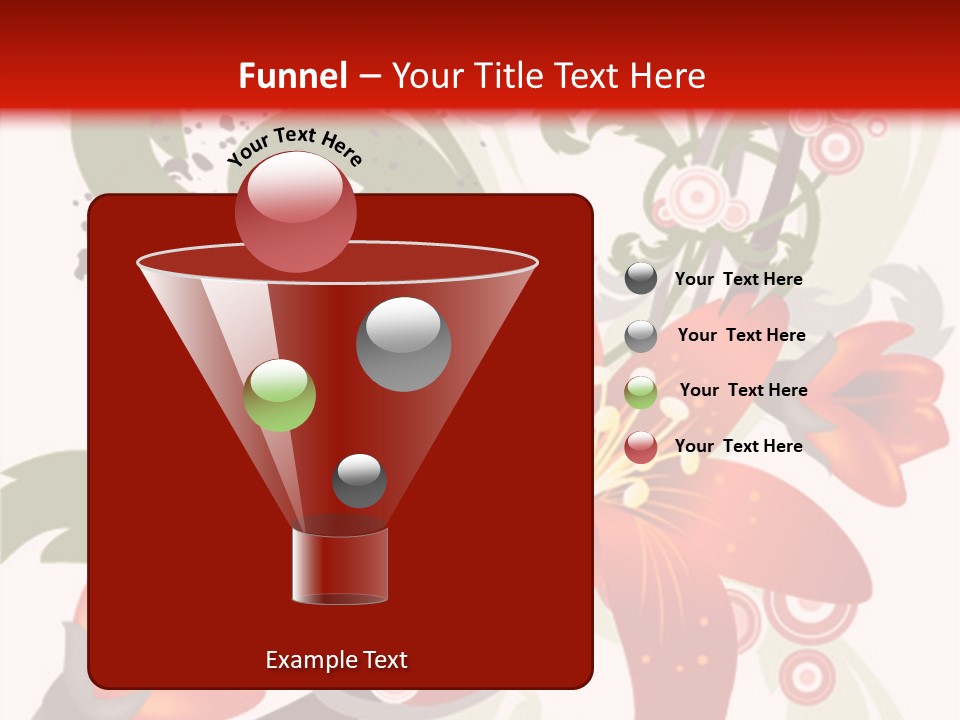 Funnel – Your Title Text Here

Your Text Here

Your Text Here

Your Text Here

Your Text Here

Your Text Here

Example Text